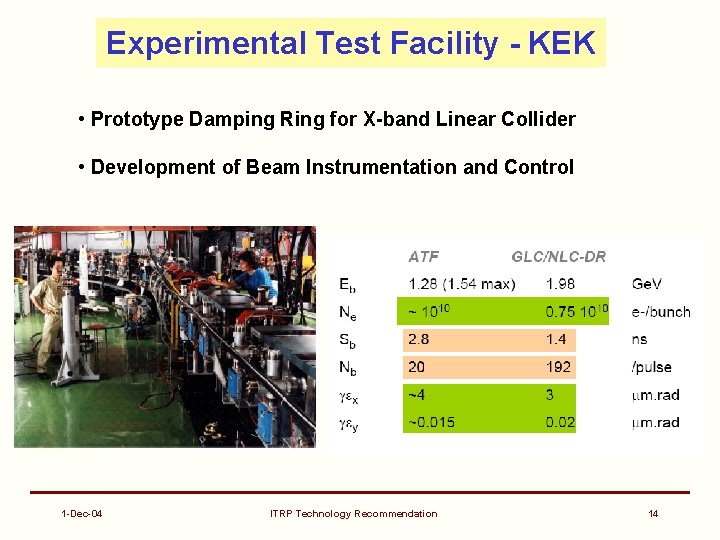 Experimental Test Facility - KEK

• Prototype Damping Ring for X-band Linear Collider

• Development of Beam Instrumentation and Control

|  | ATF | GLC/NLC-DR |  |
|---|---|---|---|
| $E_b$ | 1.28 (1.54 max) | 1.98 | GeV |
| $N_e$ | ~ $10^{10}$ | 0.75 $10^{10}$ | e-/bunch |
| $S_b$ | 2.8 | 1.4 | ns |
| $N_b$ | 20 | 192 | /pulse |
| $\gamma\varepsilon_x$ | ~4 | 3 | μm.rad |
| $\gamma\varepsilon_y$ | ~0.015 | 0.02 | μm.rad |

1-Dec-04 ITRP Technology Recommendation 14